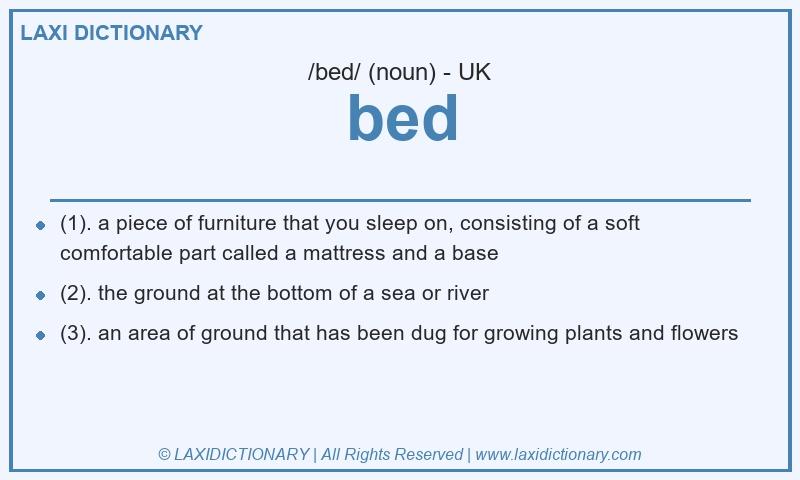 LAXI DICTIONARY

/bed/ (noun) - UK

bed

- (1). a piece of furniture that you sleep on, consisting of a soft comfortable part called a mattress and a base
- (2). the ground at the bottom of a sea or river
- (3). an area of ground that has been dug for growing plants and flowers

© LAXIDICTIONARY | All Rights Reserved | www.laxidictionary.com